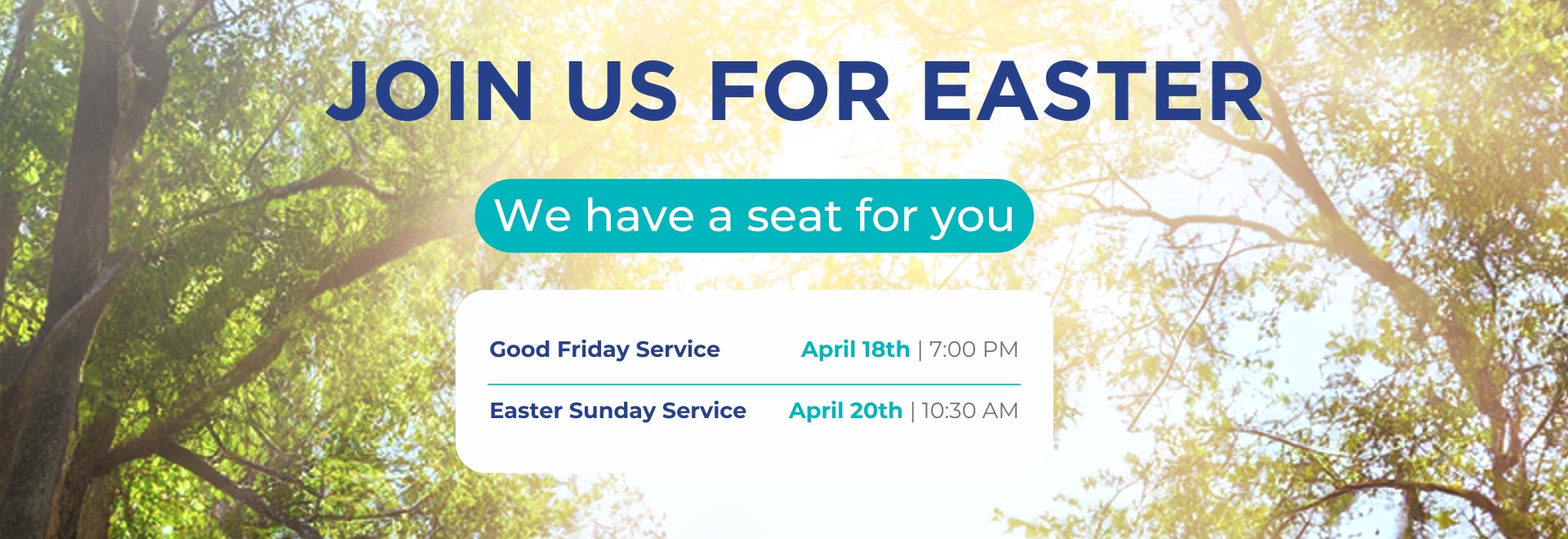 JOIN US FOR EASTER

We have a seat for you

Good Friday Service April 18th | 7:00 PM

Easter Sunday Service April 20th | 10:30 AM